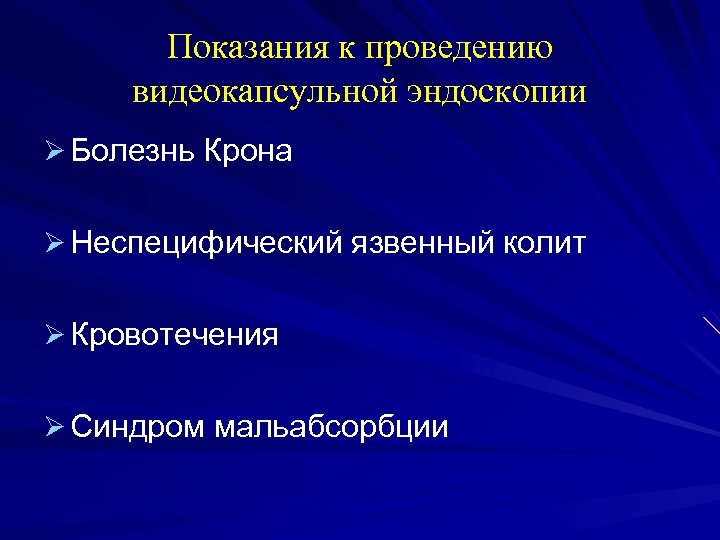 Показания к проведению видеокапсульной эндоскопии

➢ Болезнь Крона

➢ Неспецифический язвенный колит

➢ Кровотечения

➢ Синдром мальабсорбции